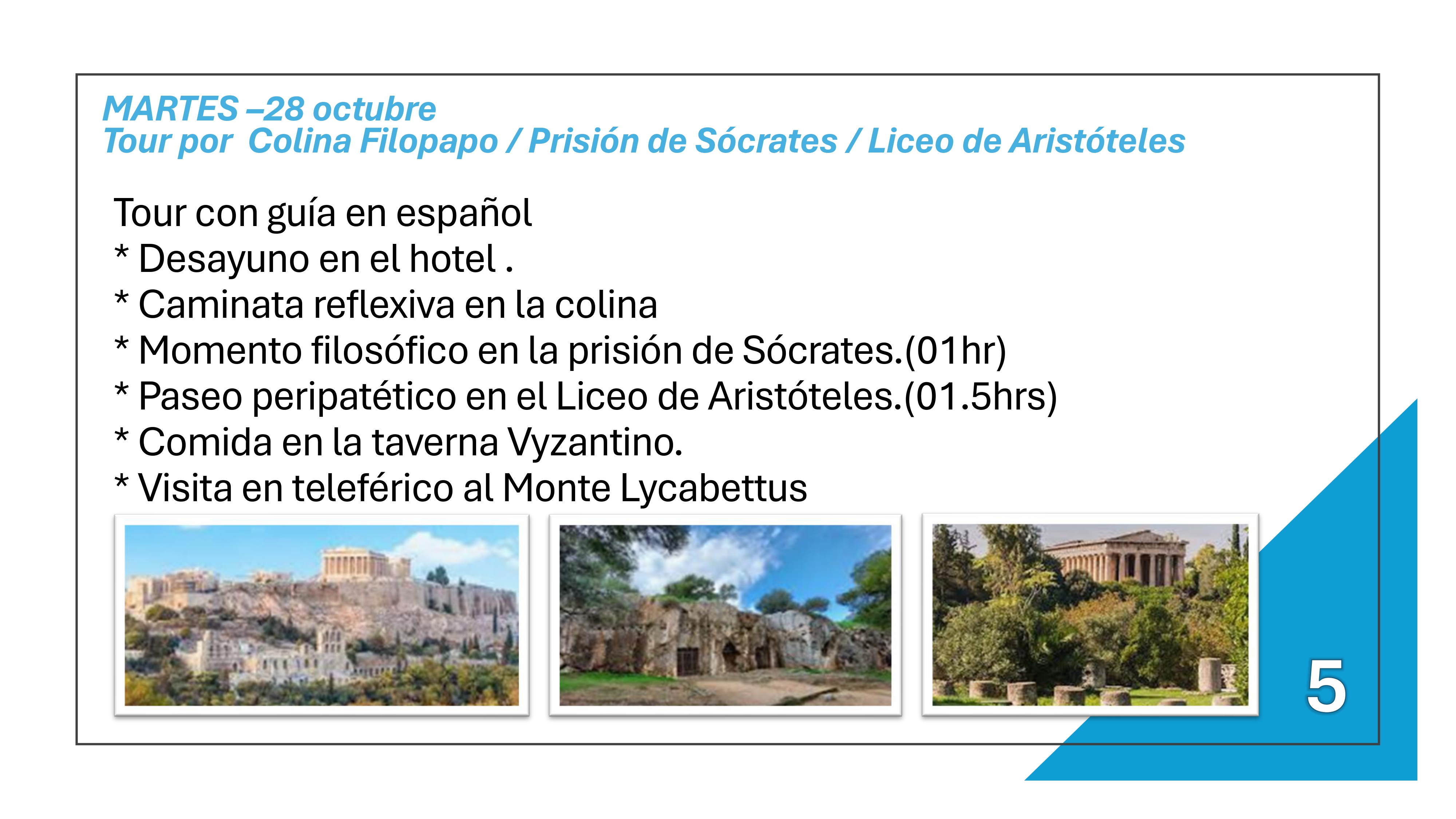 MARTES –28 octubre
Tour por Colina Filopapo / Prisión de Sócrates / Liceo de Aristóteles

Tour con guía en español
* Desayuno en el hotel .
* Caminata reflexiva en la colina
* Momento filosófico en la prisión de Sócrates.(01hr)
* Paseo peripatético en el Liceo de Aristóteles.(01.5hrs)
* Comida en la taverna Vyzantino.
* Visita en teleférico al Monte Lycabettus

5